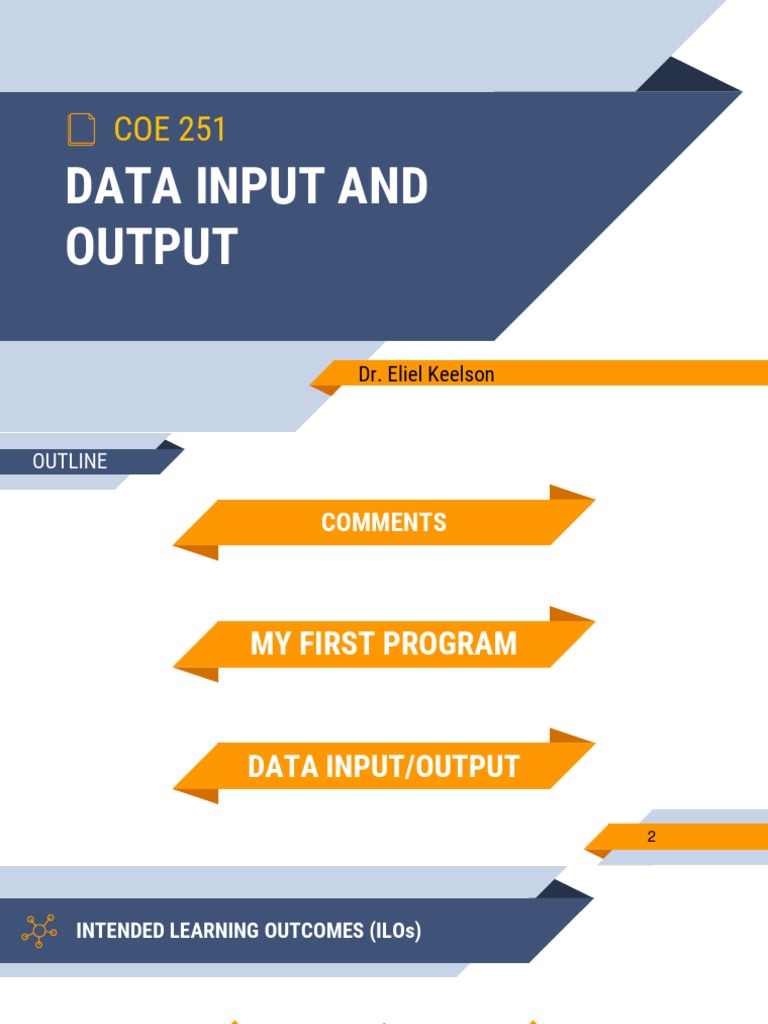 COE 251

DATA INPUT AND OUTPUT

Dr. Eliel Keelson

OUTLINE

COMMENTS

MY FIRST PROGRAM

DATA INPUT/OUTPUT

2

INTENDED LEARNING OUTCOMES (ILOs)